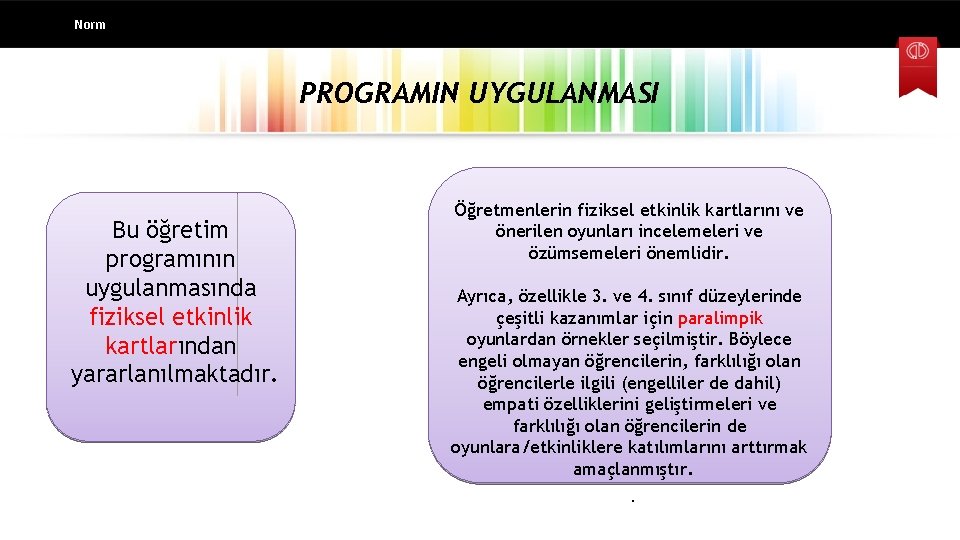 Norm

PROGRAMIN UYGULANMASI

Bu öğretim programının uygulanmasında fiziksel etkinlik kartlarından yararlanılmaktadır.

Öğretmenlerin fiziksel etkinlik kartlarını ve önerilen oyunları incelemeleri ve özümsemeleri önemlidir.

Ayrıca, özellikle 3. ve 4. sınıf düzeylerinde çeşitli kazanımlar için paralimpik oyunlardan örnekler seçilmiştir. Böylece engeli olmayan öğrencilerin, farklılığı olan öğrencilerle ilgili (engelliler de dahil) empati özelliklerini geliştirmeleri ve farklılığı olan öğrencilerin de oyunlara/etkinliklere katılımlarını arttırmak amaçlanmıştır.

.